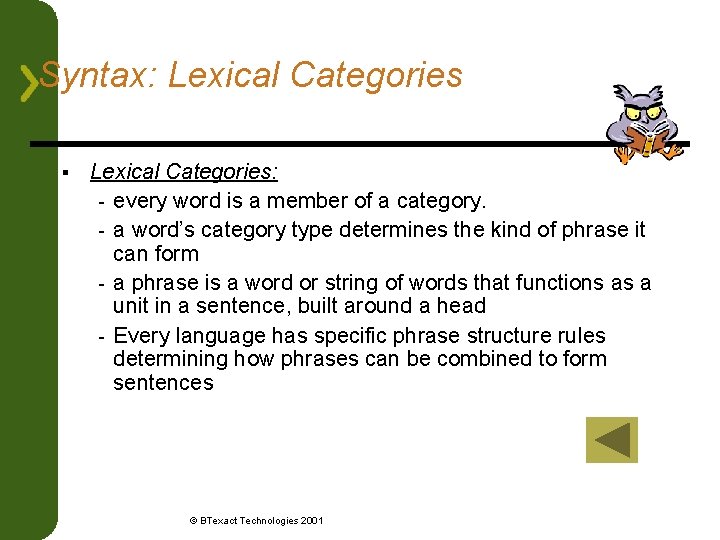 Syntax: Lexical Categories

▪ Lexical Categories:
- every word is a member of a category.
- a word's category type determines the kind of phrase it can form
- a phrase is a word or string of words that functions as a unit in a sentence, built around a head
- Every language has specific phrase structure rules determining how phrases can be combined to form sentences

© BTexact Technologies 2001